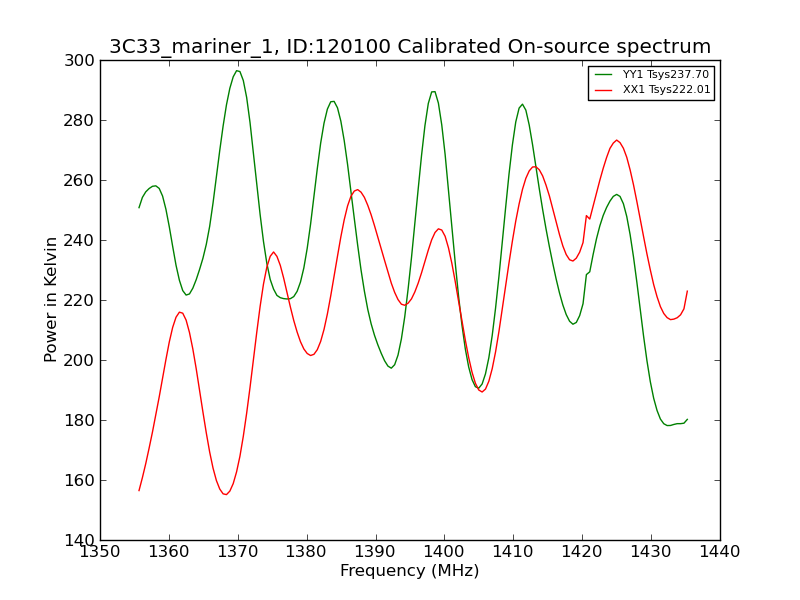 3C33_mariner_1, ID:120100 Calibrated On-source spectrum

YY1 Tsys237.70
XX1 Tsys222.01

Power in Kelvin

300
280
260
240
220
200
180
160
140

1350 1360 1370 1380 1390 1400 1410 1420 1430 1440

Frequency (MHz)